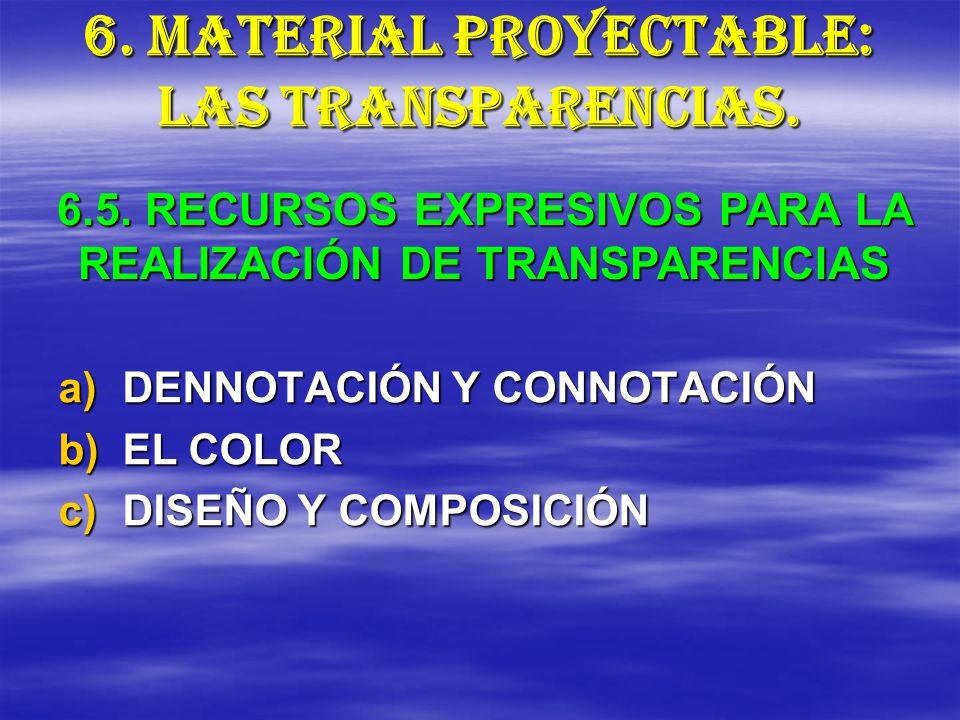 6. MATERIAL PROYECTABLE: LAS TRANSPARENCIAS.

6.5. RECURSOS EXPRESIVOS PARA LA REALIZACIÓN DE TRANSPARENCIAS

a) DENNOTACIÓN Y CONNOTACIÓN
b) EL COLOR
c) DISEÑO Y COMPOSICIÓN